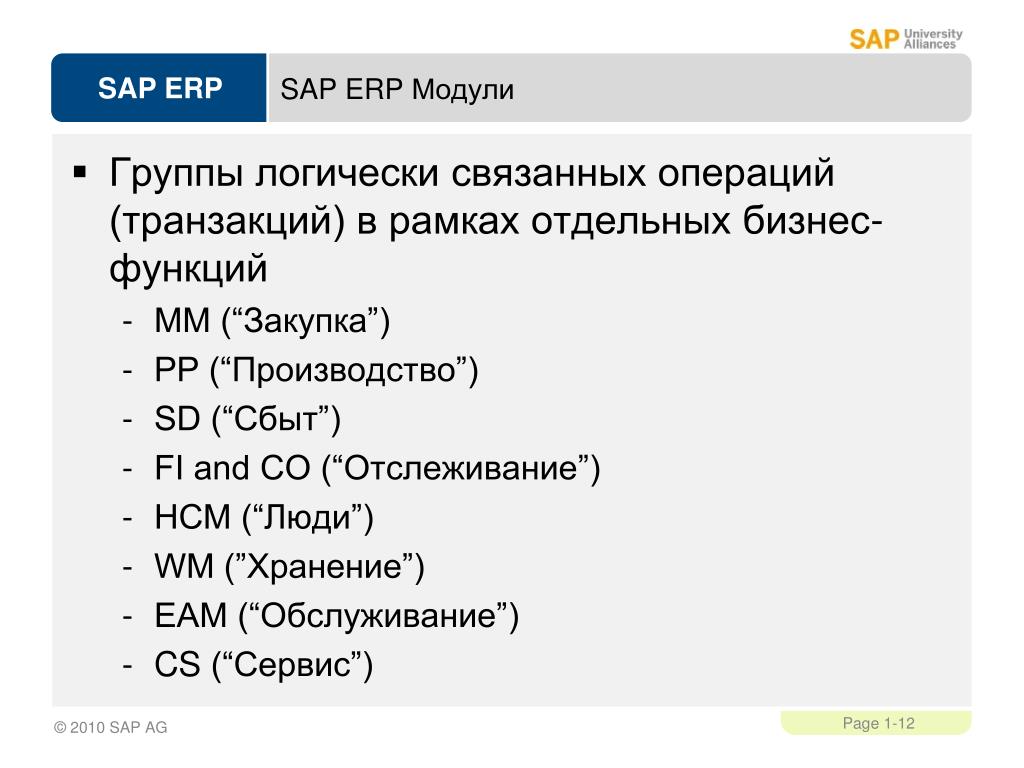 SAP University Alliances

SAP ERP

SAP ERP Модули

▪ Группы логически связанных операций (транзакций) в рамках отдельных бизнес-функций

- MM (“Закупка”)
- PP (“Производство”)
- SD (“Сбыт”)
- FI and CO (“Отслеживание”)
- HCM (“Люди”)
- WM (”Хранение”)
- EAM (“Обслуживание”)
- CS (“Сервис”)

© 2010 SAP AG

Page 1-12